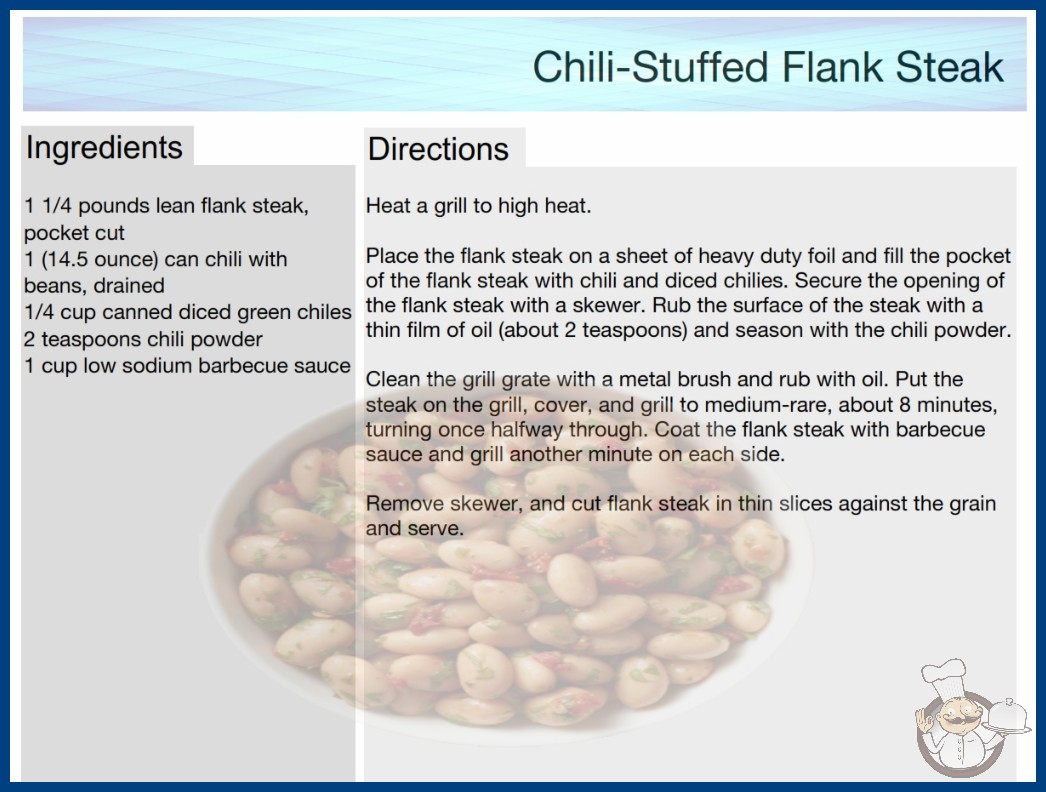 Chili-Stuffed Flank Steak

Ingredients

1 1/4 pounds lean flank steak, pocket cut
1 (14.5 ounce) can chili with beans, drained
1/4 cup canned diced green chiles
2 teaspoons chili powder
1 cup low sodium barbecue sauce

Directions

Heat a grill to high heat.

Place the flank steak on a sheet of heavy duty foil and fill the pocket of the flank steak with chili and diced chilies. Secure the opening of the flank steak with a skewer. Rub the surface of the steak with a thin film of oil (about 2 teaspoons) and season with the chili powder.

Clean the grill grate with a metal brush and rub with oil. Put the steak on the grill, cover, and grill to medium-rare, about 8 minutes, turning once halfway through. Coat the flank steak with barbecue sauce and grill another minute on each side.

Remove skewer, and cut flank steak in thin slices against the grain and serve.